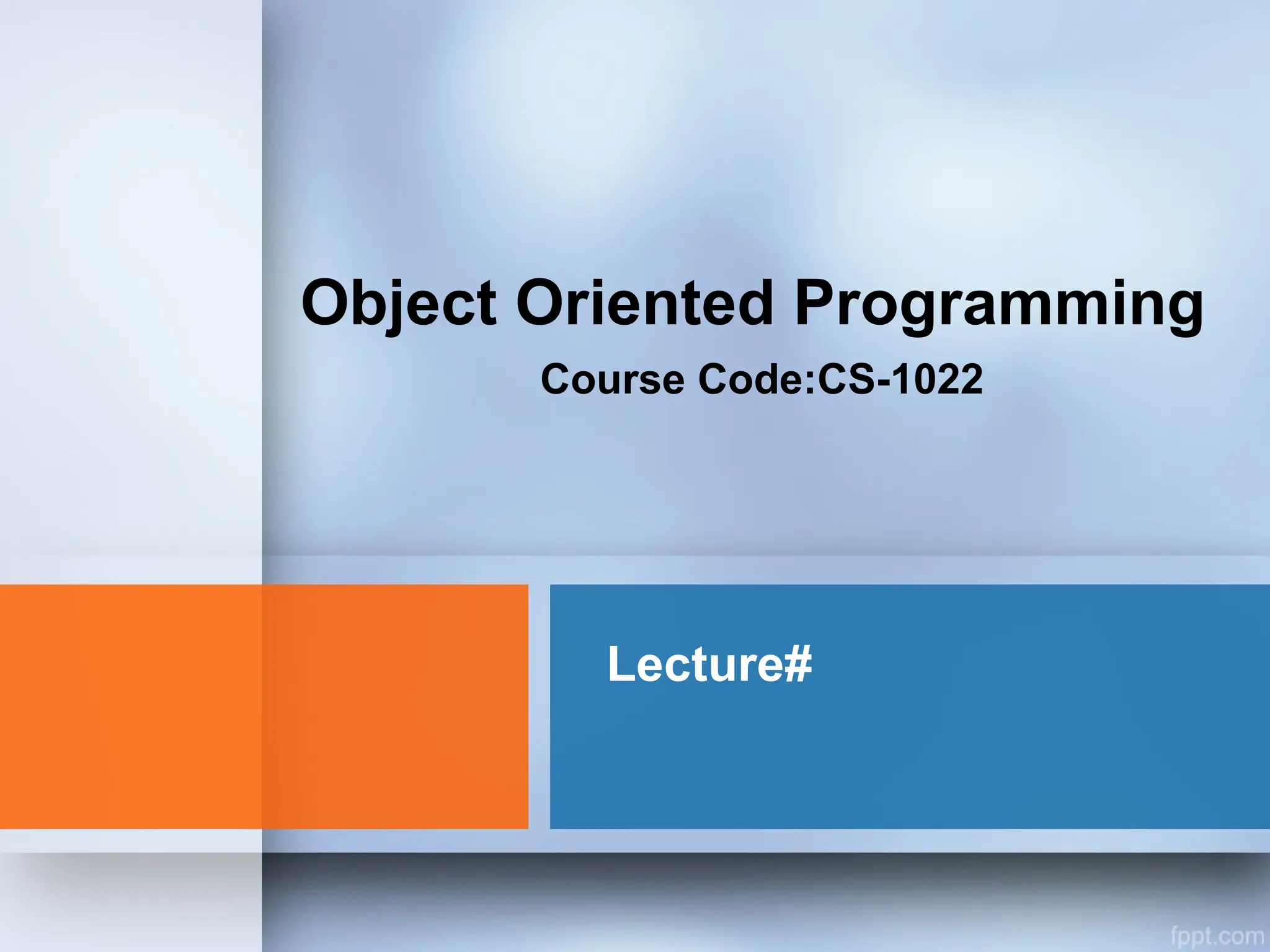 Object Oriented Programming

Course Code:CS-1022

Lecture#

fppt.com